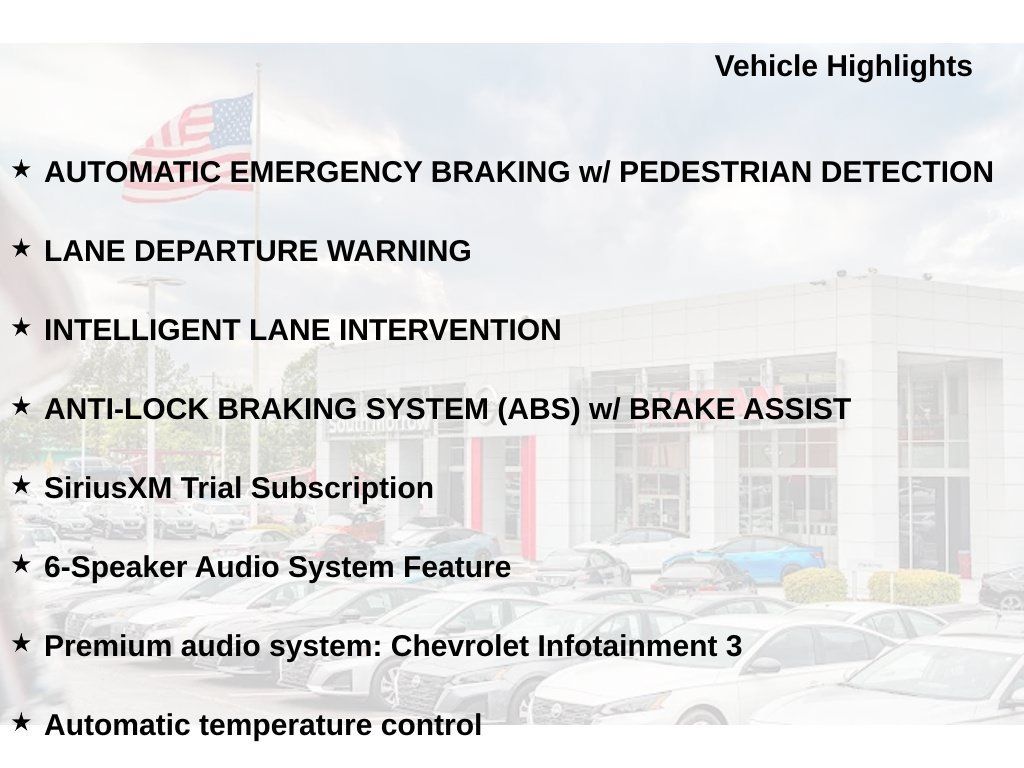 Vehicle Highlights

★ AUTOMATIC EMERGENCY BRAKING w/ PEDESTRIAN DETECTION

★ LANE DEPARTURE WARNING

★ INTELLIGENT LANE INTERVENTION

★ ANTI-LOCK BRAKING SYSTEM (ABS) w/ BRAKE ASSIST

★ SiriusXM Trial Subscription

★ 6-Speaker Audio System Feature

★ Premium audio system: Chevrolet Infotainment 3

★ Automatic temperature control